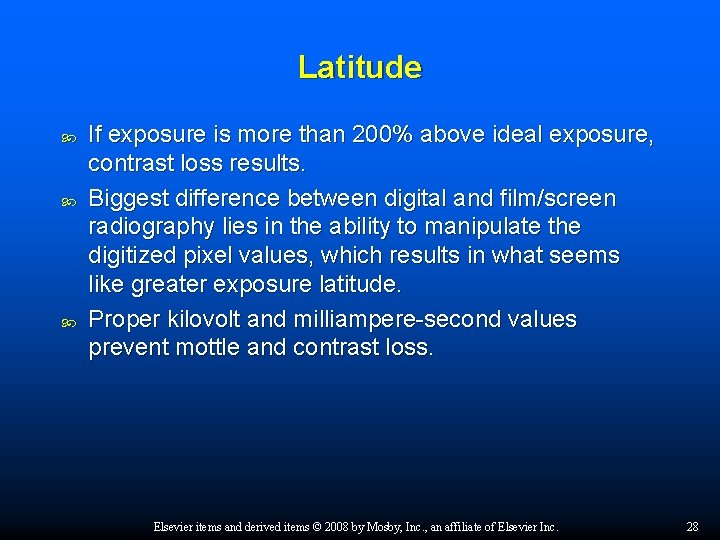 Latitude

If exposure is more than 200% above ideal exposure, contrast loss results.

Biggest difference between digital and film/screen radiography lies in the ability to manipulate the digitized pixel values, which results in what seems like greater exposure latitude.

Proper kilovolt and milliampere-second values prevent mottle and contrast loss.

Elsevier items and derived items © 2008 by Mosby, Inc., an affiliate of Elsevier Inc. 28